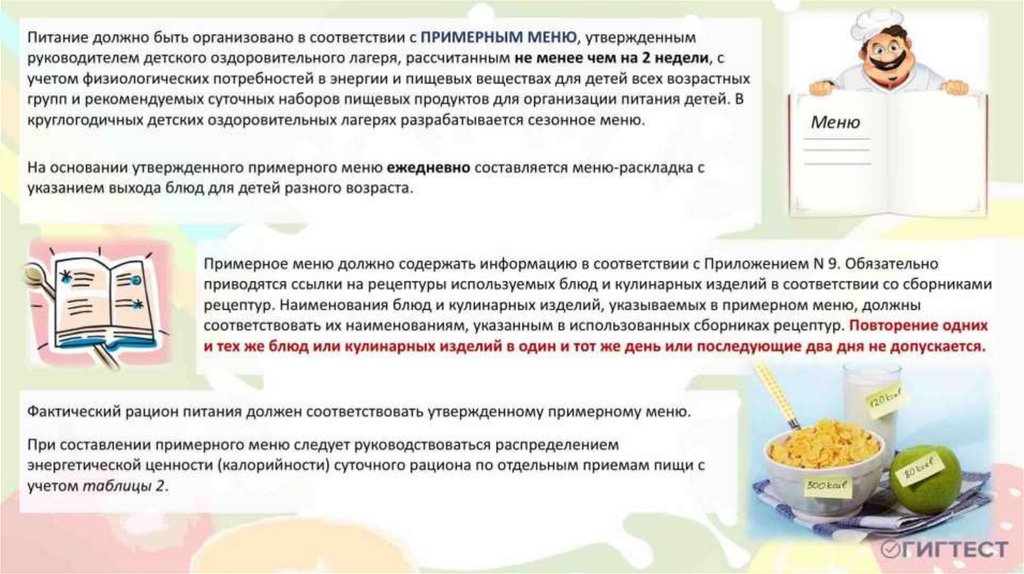 Питание должно быть организовано в соответствии с ПРИМЕРНЫМ МЕНЮ, утвержденным руководителем детского оздоровительного лагеря, рассчитанным не менее чем на 2 недели, с учетом физиологических потребностей в энергии и пищевых веществах для детей всех возрастных групп и рекомендуемых суточных наборов пищевых продуктов для организации питания детей. В круглогодичных детских оздоровительных лагерях разрабатывается сезонное меню.

На основании утвержденного примерного меню ежедневно составляется меню-раскладка с указанием выхода блюд для детей разного возраста.

Меню

Примерное меню должно содержать информацию в соответствии с Приложением N 9. Обязательно приводятся ссылки на рецептуры используемых блюд и кулинарных изделий в соответствии со сборниками рецептур. Наименования блюд и кулинарных изделий, указываемых в примерном меню, должны соответствовать их наименованиям, указанным в использованных сборниках рецептур. Повторение одних и тех же блюд или кулинарных изделий в один и тот же день или последующие два дня не допускается.

Фактический рацион питания должен соответствовать утвержденному примерному меню.

При составлении примерного меню следует руководствоваться распределением энергетической ценности (калорийности) суточного рациона по отдельным приемам пищи с учетом таблицы 2.

120 kcal

300 kcal

80 kcal

ГИГТЕСТ